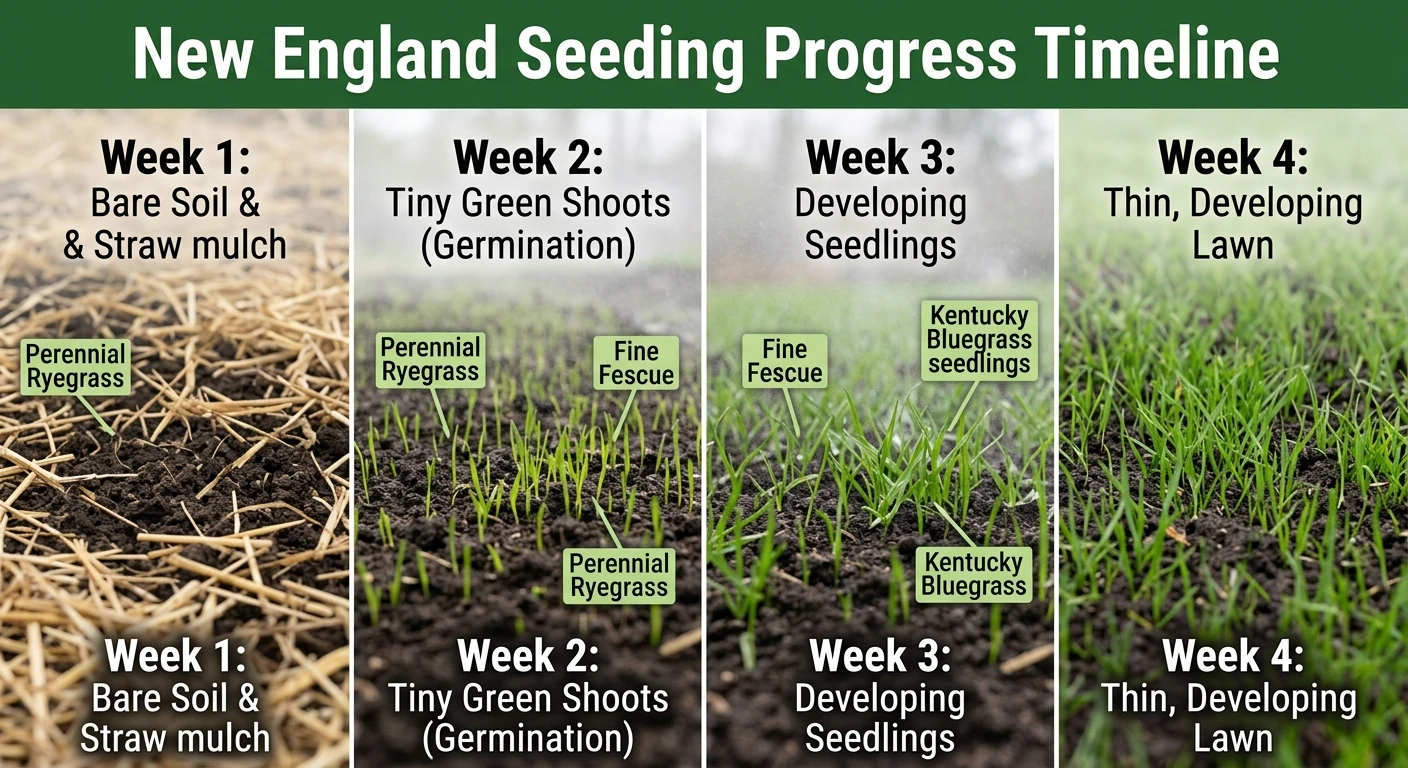 New England Seeding Progress Timeline

Week 1:
Bare Soil &
& Straw mulch

Perennial Ryegrass

Week 1:
Bare Soil &
Straw mulch

Week 2:
Tiny Green Shoots
(Germination)

Perennial Ryegrass

Fine Fescue

Perennial Ryegrass

Week 2:
Tiny Green Shoots
(Germination)

Week 3:
Developing
Seedlings

Fine Fescue

Kentucky Bluegrass seedlings

Kentucky Bluegrass

Week 3:
Developing
Seedlings

Week 4:
Thin, Developing
Lawn

Week 4:
Thin, Developing
Lawn